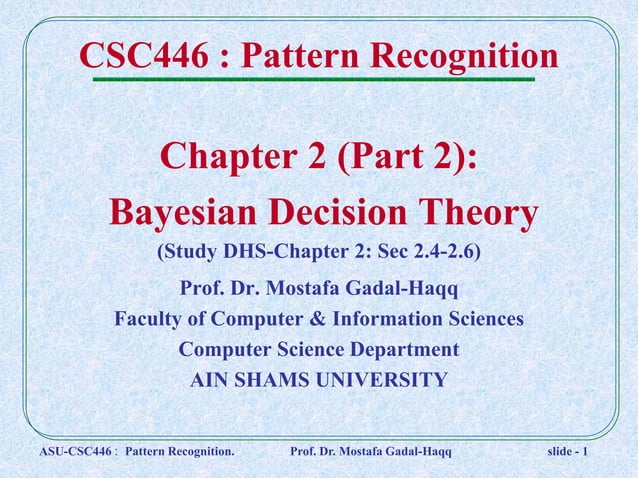 CSC446 : Pattern Recognition

Chapter 2 (Part 2):
Bayesian Decision Theory

(Study DHS-Chapter 2: Sec 2.4-2.6)

Prof. Dr. Mostafa Gadal-Haqq
Faculty of Computer & Information Sciences
Computer Science Department
AIN SHAMS UNIVERSITY

ASU-CSC446 : Pattern Recognition. Prof. Dr. Mostafa Gadal-Haqq slide - 1